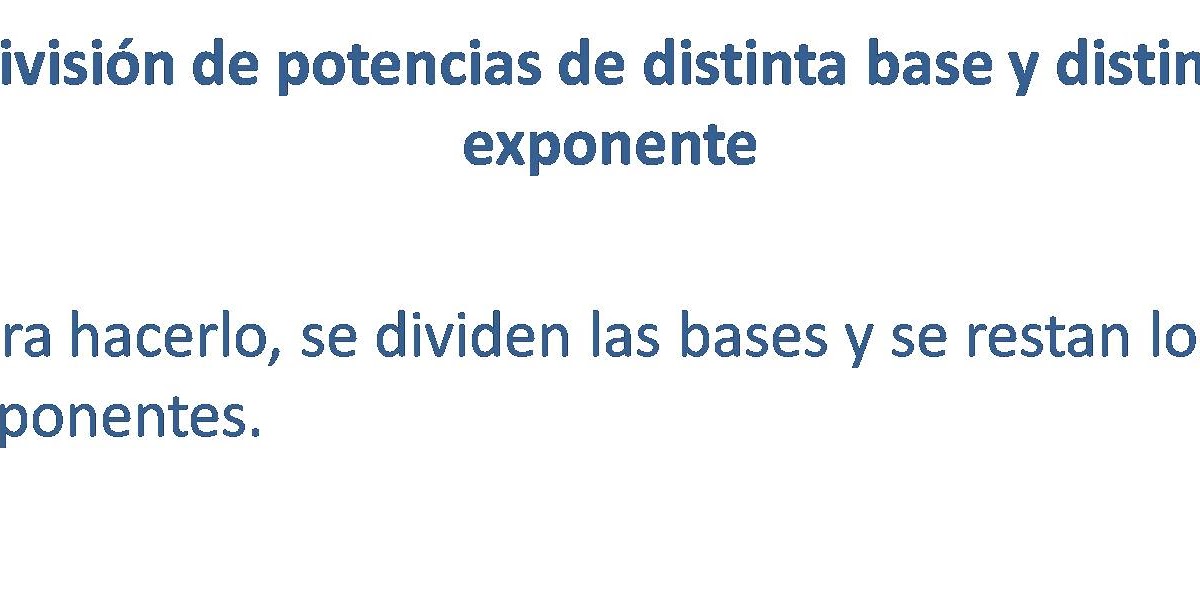 ivisión de potencias de distinta base y distin exponente

ra hacerlo, se dividen las bases y se restan lo ponentes.